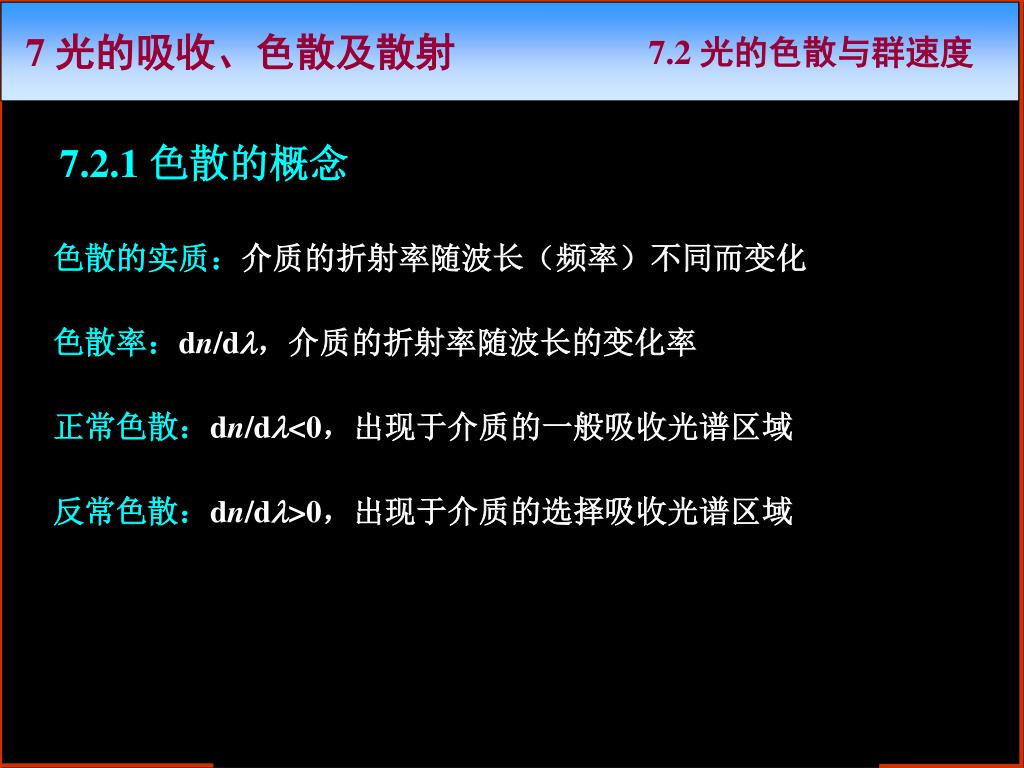 7 光的吸收、色散及散射

7.2 光的色散与群速度

7.2.1 色散的概念

色散的实质：介质的折射率随波长（频率）不同而变化

色散率：$dn/d\lambda$，介质的折射率随波长的变化率

正常色散：$dn/d\lambda<0$，出现于介质的一般吸收光谱区域

反常色散：$dn/d\lambda>0$，出现于介质的选择吸收光谱区域